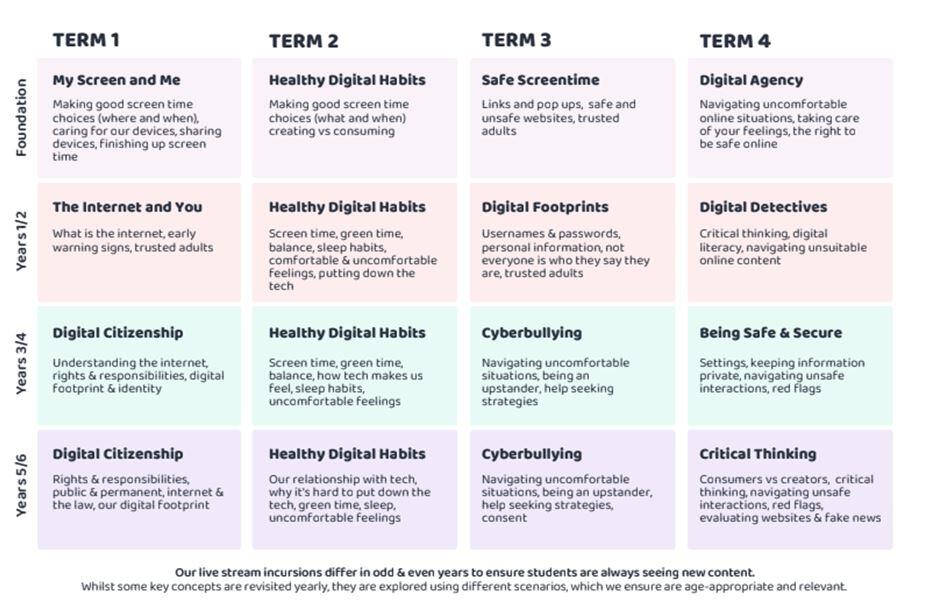 |  | TERM 1 | TERM 2 | TERM 3 | TERM 4 |
|---|---|---|---|---|
| Foundation | **My Screen and Me** Making good screen time choices (where and when), caring for our devices, sharing devices, finishing up screen time | **Healthy Digital Habits** Making good screen time choices (what and when) creating vs consuming | **Safe Screentime** Links and pop ups, safe and unsafe websites, trusted adults | **Digital Agency** Navigating uncomfortable online situations, taking care of your feelings, the right to be safe online |
| Years 1/2 | **The Internet and You** What is the internet, early warning signs, trusted adults | **Healthy Digital Habits** Screen time, green time, balance, sleep habits, comfortable & uncomfortable feelings, putting down the tech | **Digital Footprints** Usernames & passwords, personal information, not everyone is who they say they are, trusted adults | **Digital Detectives** Critical thinking, digital literacy, navigating unsuitable online content |
| Years 3/4 | **Digital Citizenship** Understanding the internet, rights & responsibilities, digital footprint & identity | **Healthy Digital Habits** Screen time, green time, balance, how tech makes us feel, sleep habits, uncomfortable feelings | **Cyberbullying** Navigating uncomfortable situations, being an upstander, help seeking strategies | **Being Safe & Secure** Settings, keeping information private, navigating unsafe interactions, red flags |
| Years 5/6 | **Digital Citizenship** Rights & responsibilities, public & permanent, internet & the law, our digital footprint | **Healthy Digital Habits** Our relationship with tech, why it's hard to put down the tech, green time, sleep, uncomfortable feelings | **Cyberbullying** Navigating uncomfortable situations, being an upstander, help seeking strategies, consent | **Critical Thinking** Consumers vs creators, critical thinking, navigating unsafe interactions, red flags, evaluating websites & fake news |

Our live stream incursions differ in odd & even years to ensure students are always seeing new content.
Whilst some key concepts are revisited yearly, they are explored using different scenarios, which we ensure are age-appropriate and relevant.